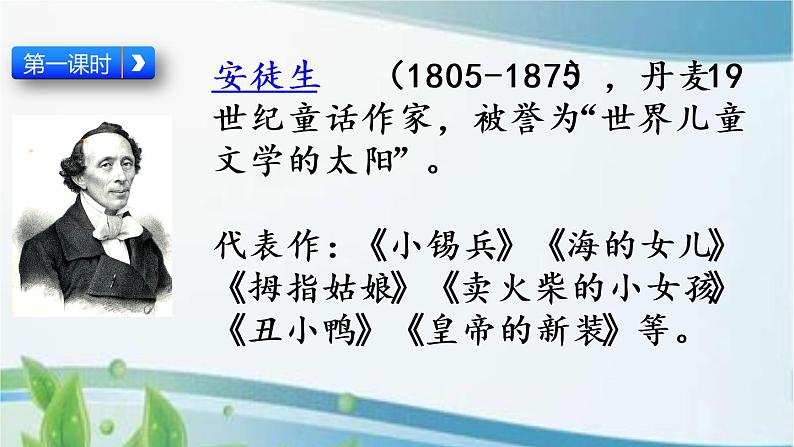 第一课时

安徒生 （1805-1875），丹麦19世纪童话作家，被誉为“世界儿童文学的太阳”。

代表作：《小锡兵》《海的女儿》《拇指姑娘》《卖火柴的小女孩》《丑小鸭》《皇帝的新装》等。